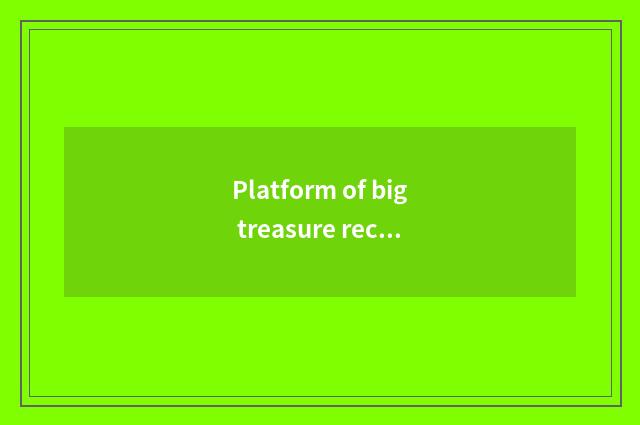 Platform of big treasure rec...